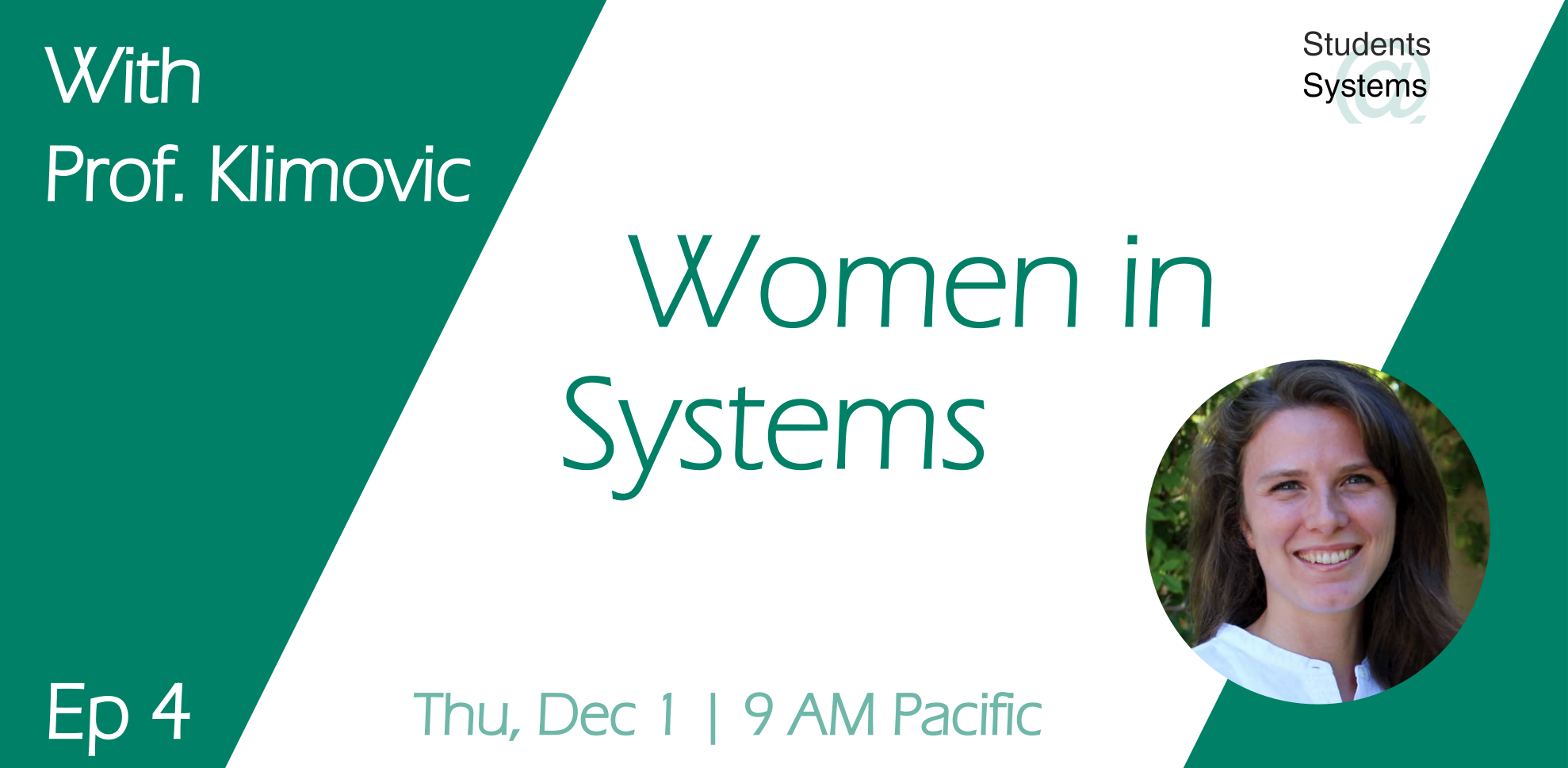 With
Prof. Klimovic

Students
@
Systems

Women in Systems

Ep 4

Thu, Dec 1 | 9 AM Pacific